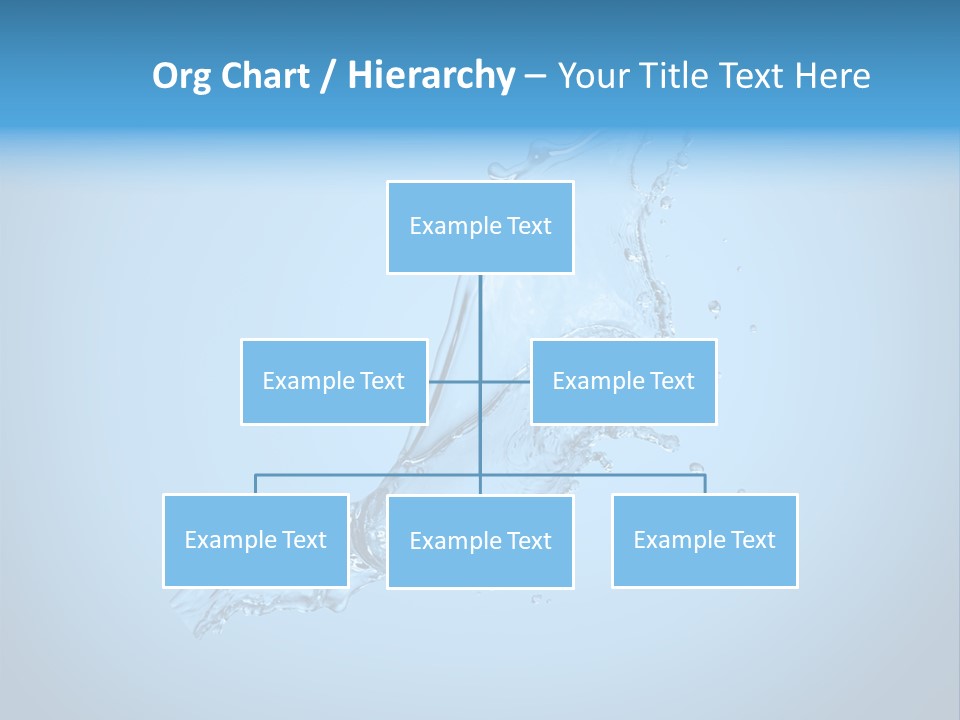 Org Chart / Hierarchy – Your Title Text Here

Example Text

Example Text

Example Text

Example Text

Example Text

Example Text